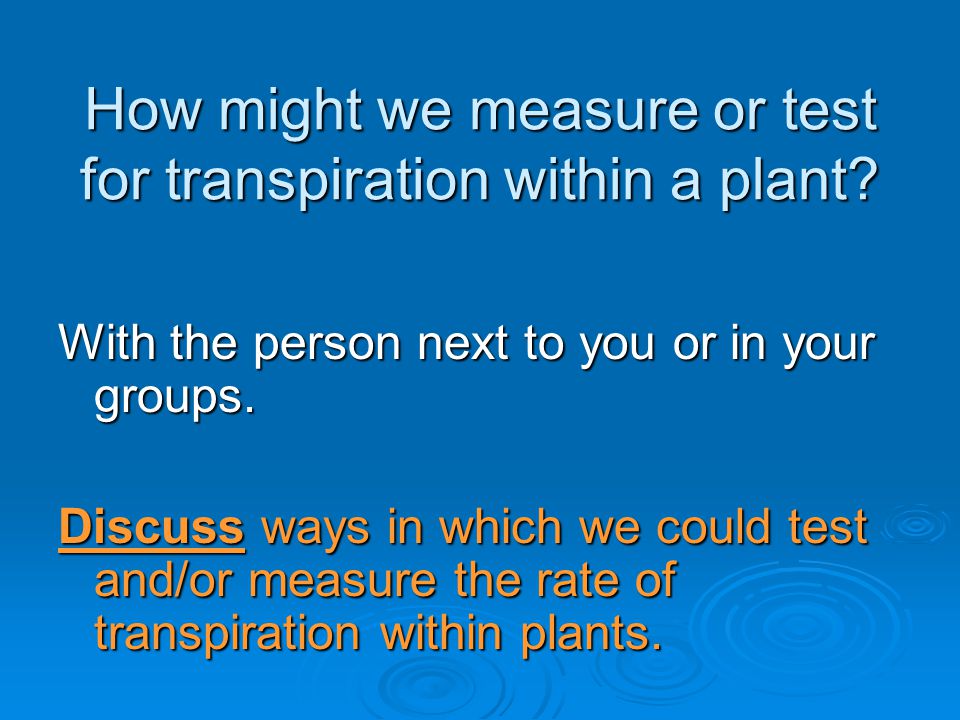 How might we measure or test for transpiration within a plant?

With the person next to you or in your groups.

Discuss ways in which we could test and/or measure the rate of transpiration within plants.